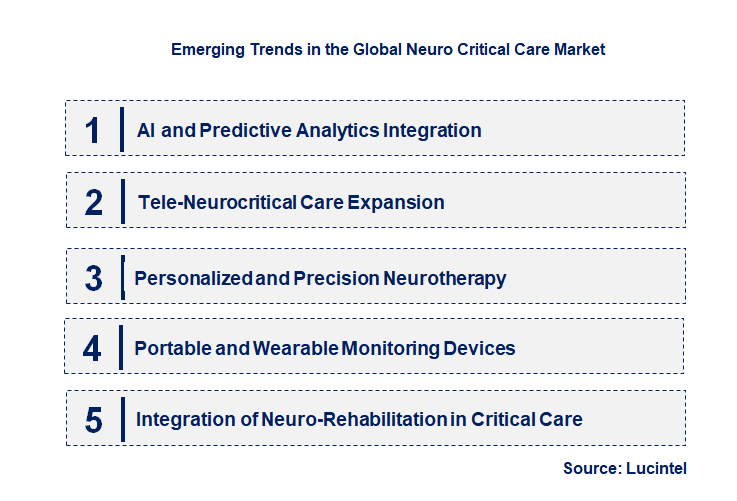 Emerging Trends in the Global Neuro Critical Care Market

1 AI and Predictive Analytics Integration

2 Tele-Neurocritical Care Expansion

3 Personalized and Precision Neurotherapy

4 Portable and Wearable Monitoring Devices

5 Integration of Neuro-Rehabilitation in Critical Care

Source: Lucintel